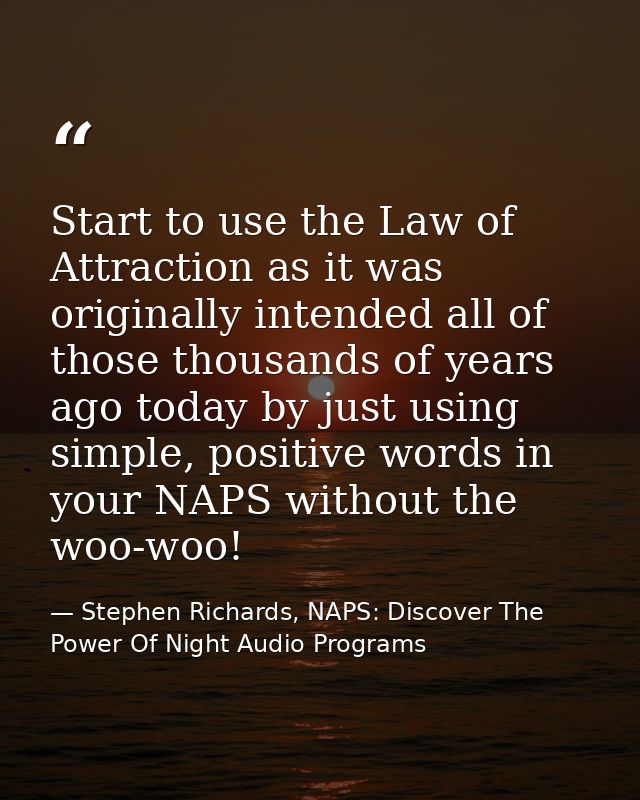 “

Start to use the Law of Attraction as it was originally intended all of those thousands of years ago today by just using simple, positive words in your NAPS without the woo-woo!

— Stephen Richards, NAPS: Discover The Power Of Night Audio Programs